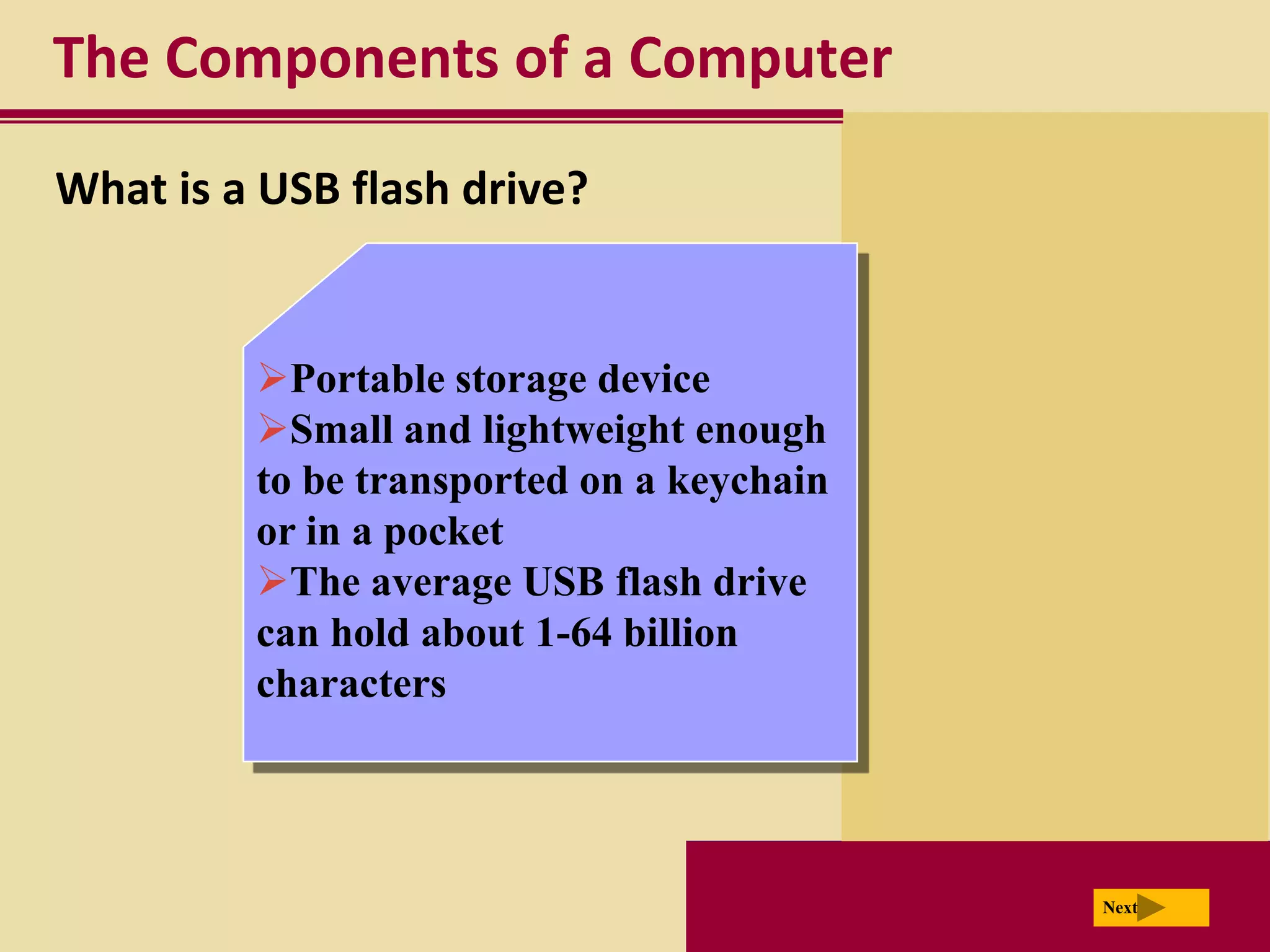 The Components of a Computer

What is a USB flash drive?

➢Portable storage device
➢Small and lightweight enough to be transported on a keychain or in a pocket
➢The average USB flash drive can hold about 1-64 billion characters

Next